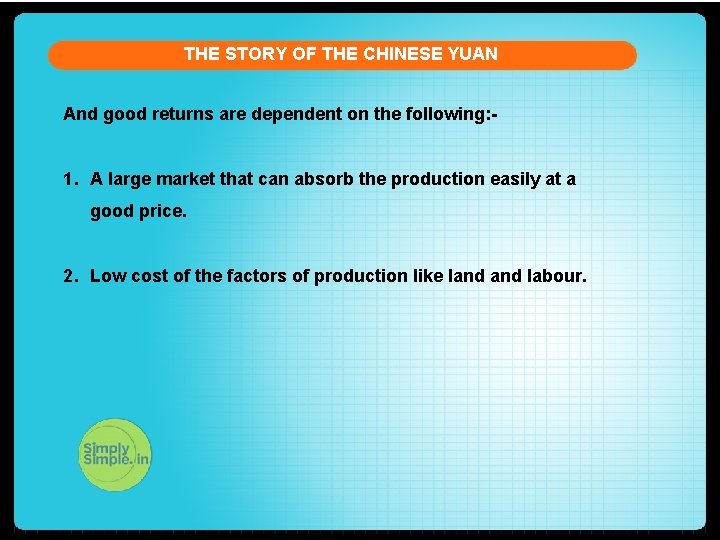 THE STORY OF THE CHINESE YUAN

And good returns are dependent on the following:-

1. A large market that can absorb the production easily at a good price.

2. Low cost of the factors of production like land and labour.

Simply Simple.in